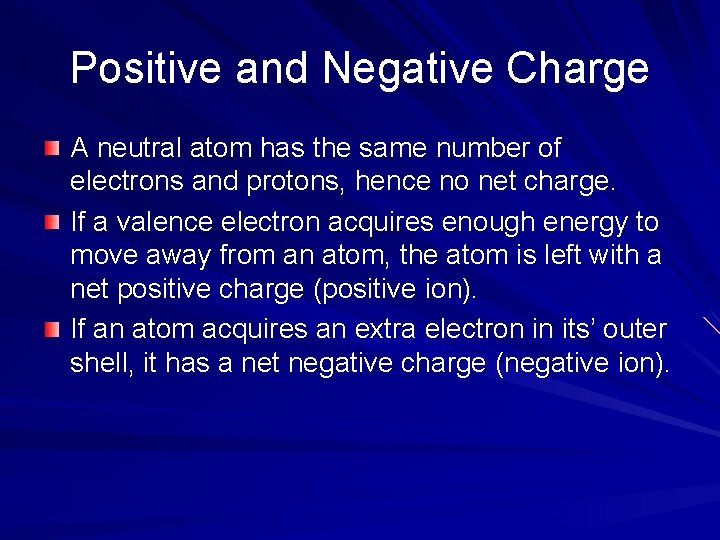 Positive and Negative Charge

A neutral atom has the same number of electrons and protons, hence no net charge.

If a valence electron acquires enough energy to move away from an atom, the atom is left with a net positive charge (positive ion).

If an atom acquires an extra electron in its' outer shell, it has a net negative charge (negative ion).